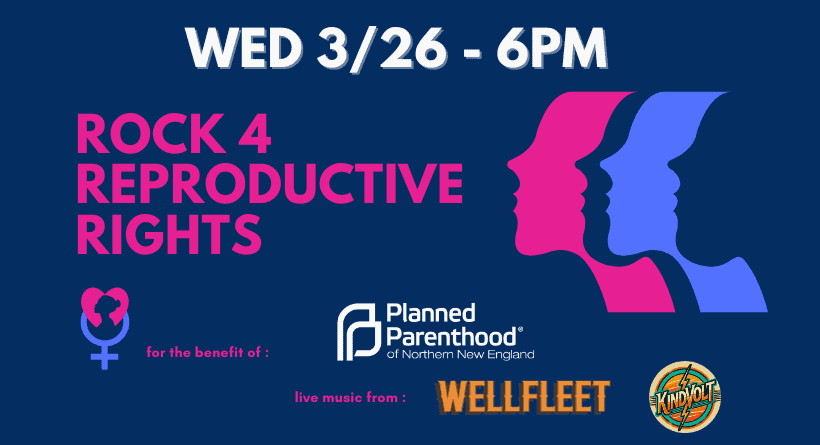 WED 3/26 - 6PM

ROCK 4 REPRODUCTIVE RIGHTS

for the benefit of :

Planned Parenthood® of Northern New England

live music from :

WELLFLEET

KINDVOLT